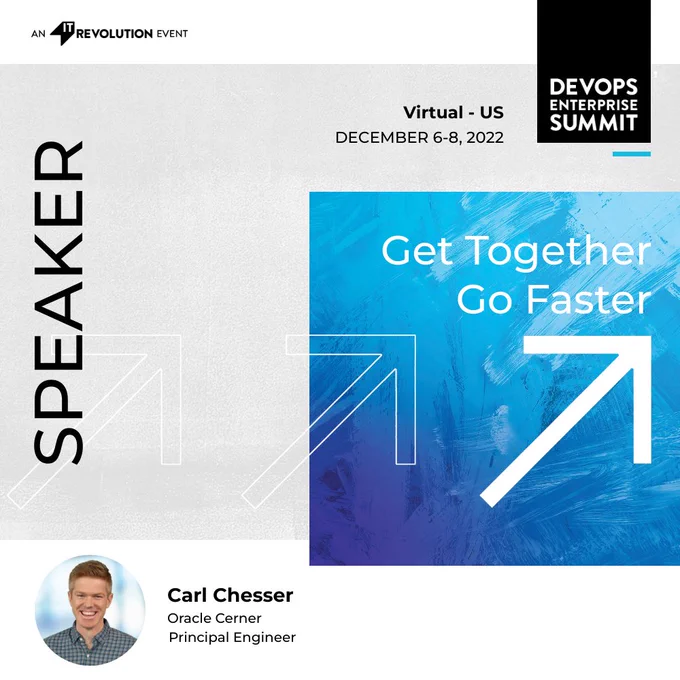 AN IT REVOLUTION EVENT

DEVOPS
ENTERPRISE
SUMMIT

Virtual - US
DECEMBER 6-8, 2022

SPEAKER

Get Together
Go Faster

Carl Chesser
Oracle Cerner
Principal Engineer